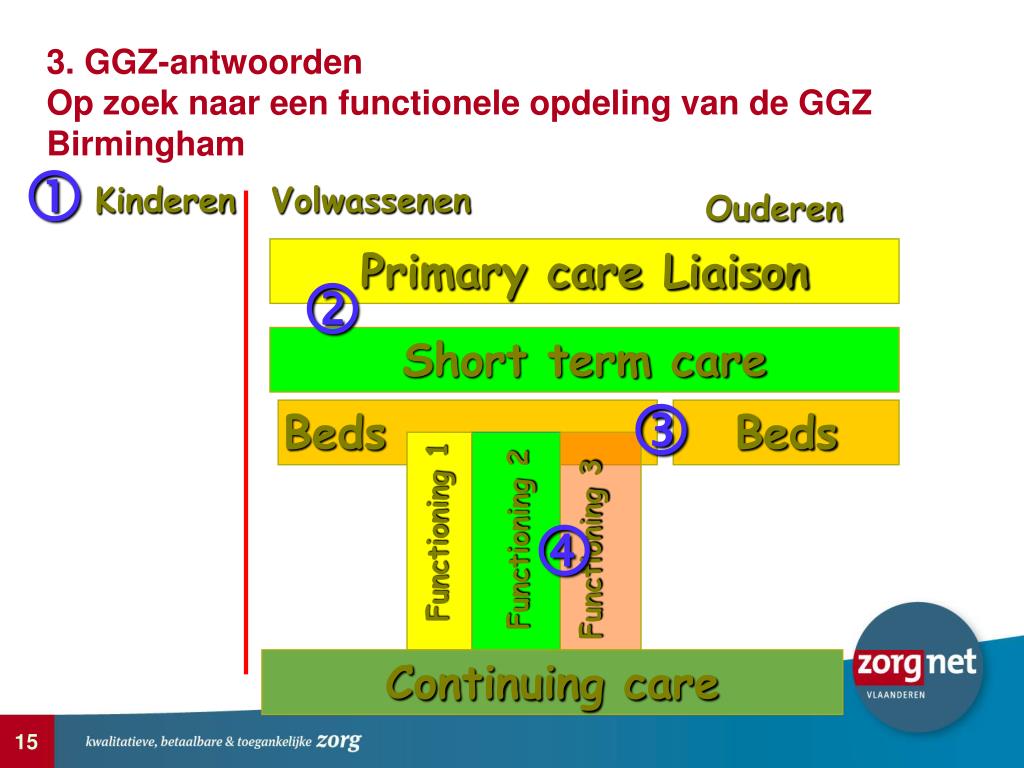 3. GGZ-antwoorden
Op zoek naar een functionele opdeling van de GGZ Birmingham

① Kinderen Volwassenen Ouderen

Primary care Liaison

②

Short term care

Beds ③ Beds

Functioning 1 Functioning 2 Functioning 3

④

Continuing care

zorgnet VLAANDEREN

15 kwalitatieve, betaalbare & toegankelijke zorg